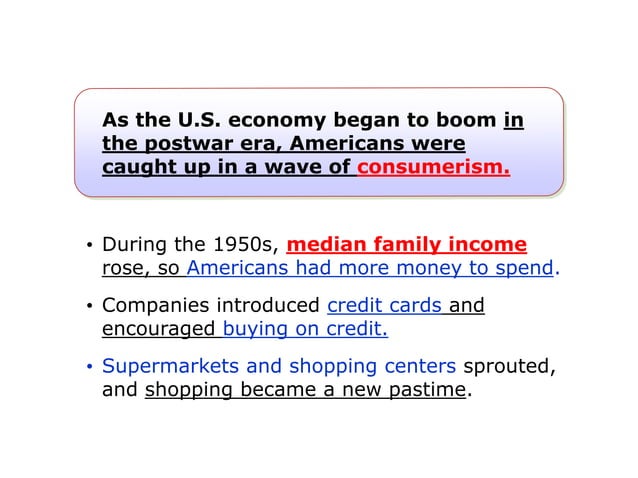 As the U.S. economy began to boom in the postwar era, Americans were caught up in a wave of consumerism.

• During the 1950s, median family income rose, so Americans had more money to spend.

• Companies introduced credit cards and encouraged buying on credit.

• Supermarkets and shopping centers sprouted, and shopping became a new pastime.